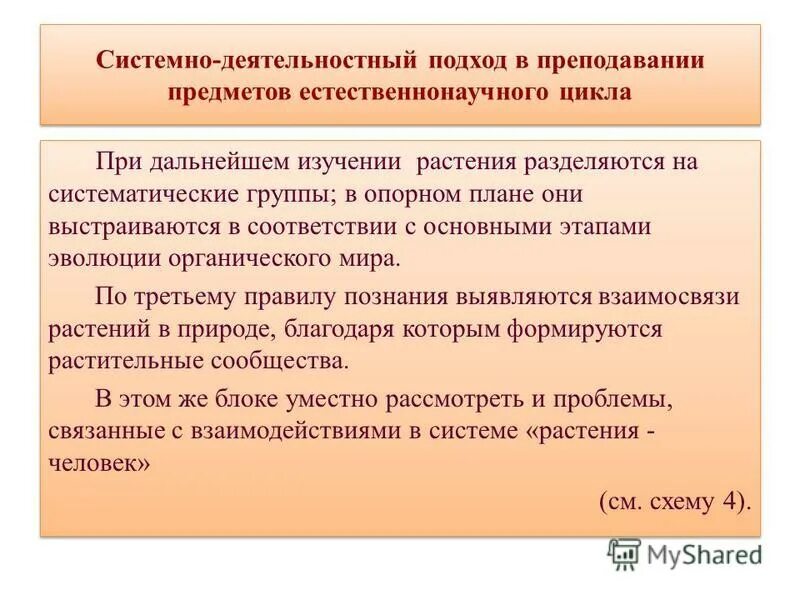 Системно-деятельностный подход в преподавании предметов естественнонаучного цикла

При дальнейшем изучении растения разделяются на систематические группы; в опорном плане они выстраиваются в соответствии с основными этапами эволюции органического мира.

По третьему правилу познания выявляются взаимосвязи растений в природе, благодаря которым формируются растительные сообщества.

В этом же блоке уместно рассмотреть и проблемы, связанные с взаимодействиями в системе «растения - человек»

(см. схему 4).

MyShared